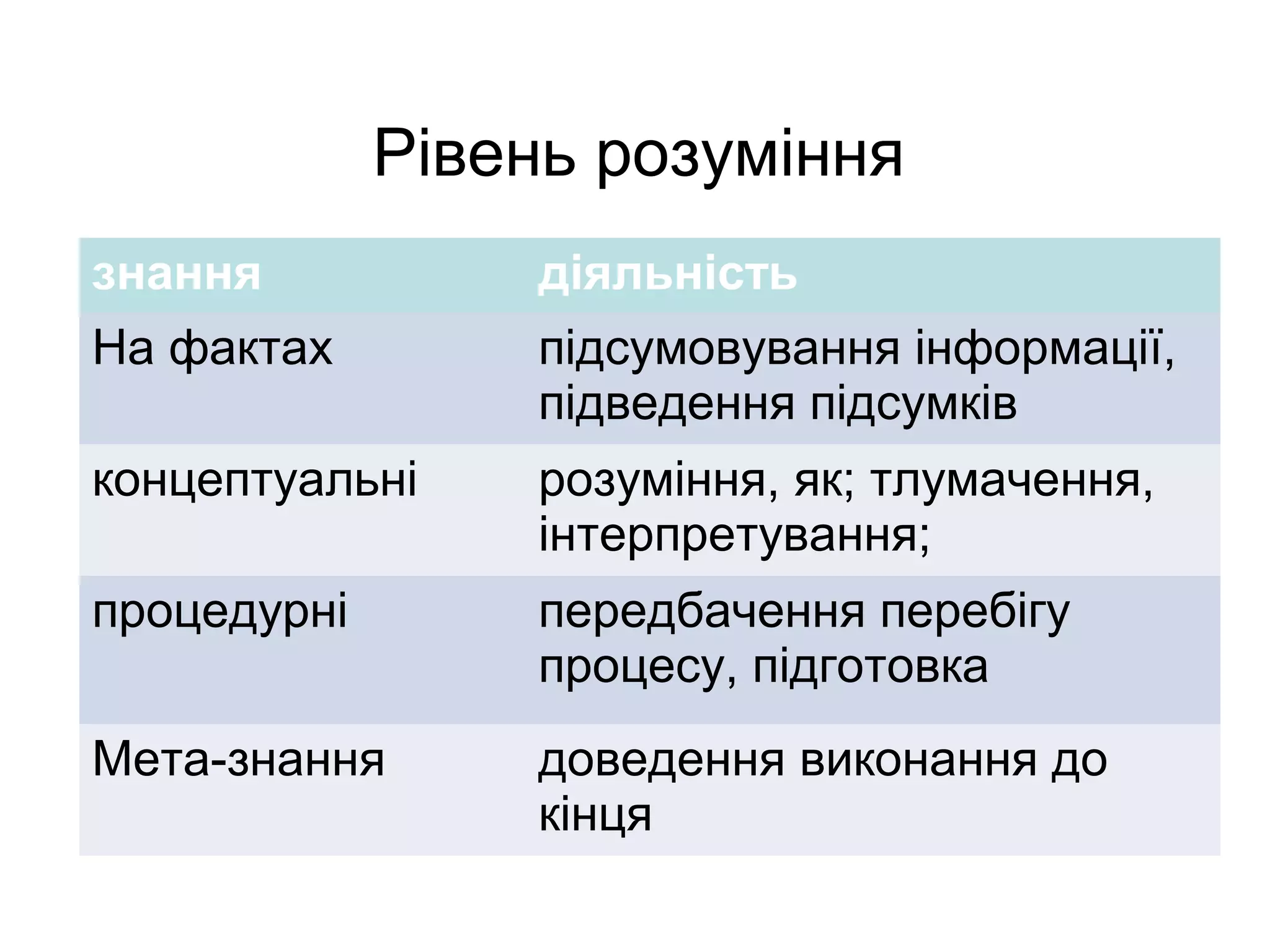 Рівень розуміння

| знання | діяльність |
|---|---|
| На фактах | підсумовування інформації, підведення підсумків |
| концептуальні | розуміння, як; тлумачення, інтерпретування; |
| процедурні | передбачення перебігу процесу, підготовка |
| Мета-знання | доведення виконання до кінця |